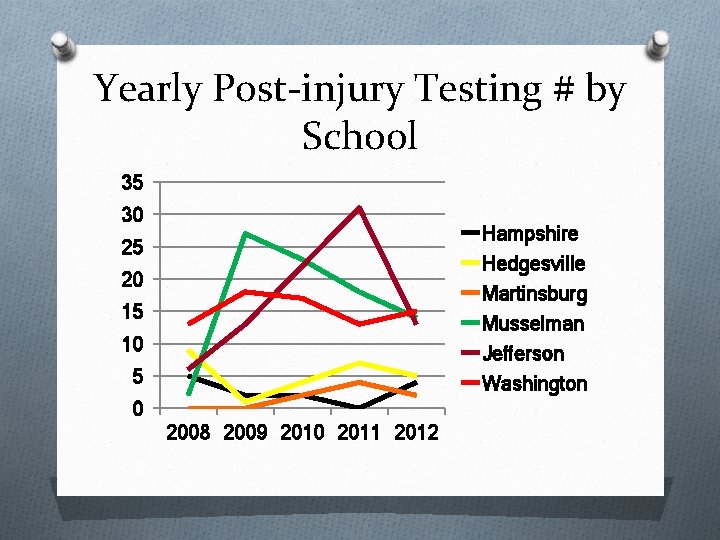 Yearly Post-injury Testing # by School

35
30
25
20
15
10
5
0

2008 2009 2010 2011 2012

Hampshire
Hedgesville
Martinsburg
Musselman
Jefferson
Washington